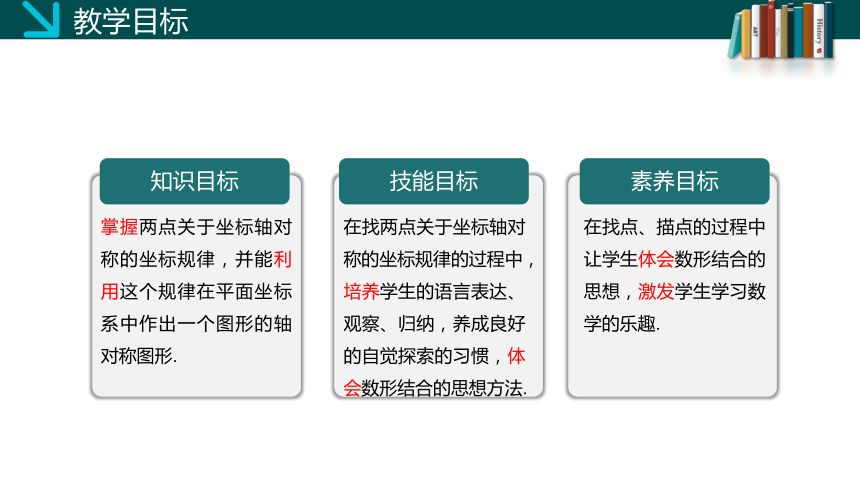 教学目标

ART

History

知识目标

掌握两点关于坐标轴对称的坐标规律，并能利用这个规律在平面坐标系中作出一个图形的轴对称图形.

技能目标

在找两点关于坐标轴对称的坐标规律的过程中，培养学生的语言表达、观察、归纳，养成良好的自觉探索的习惯，体会数形结合的思想方法.

素养目标

在找点、描点的过程中让学生体会数形结合的思想，激发学生学习数学的乐趣.